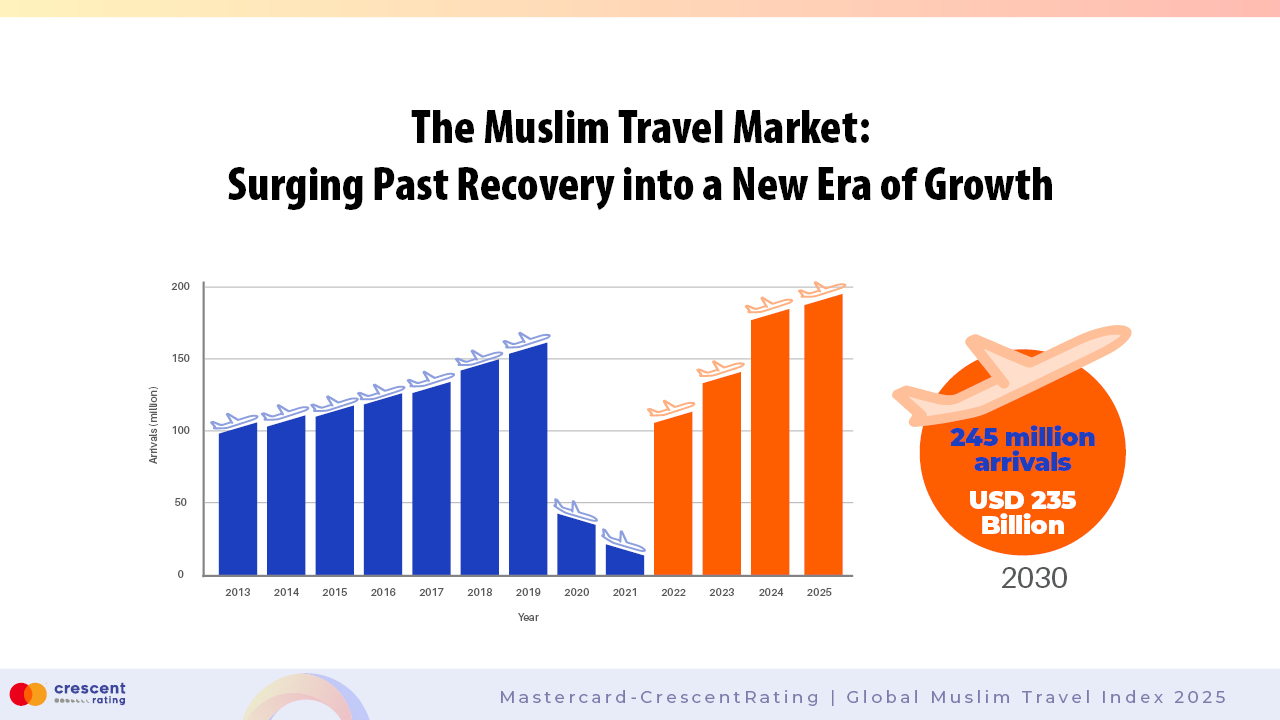 The Muslim Travel Market:
Surging Past Recovery into a New Era of Growth

200
150
100
50
0

Arrivals (million)

2013 2014 2015 2016 2017 2018 2019 2020 2021 2022 2023 2024 2025

Year

245 million arrivals
USD 235 Billion
2030

crescent rating

Mastercard-CrescentRating | Global Muslim Travel Index 2025